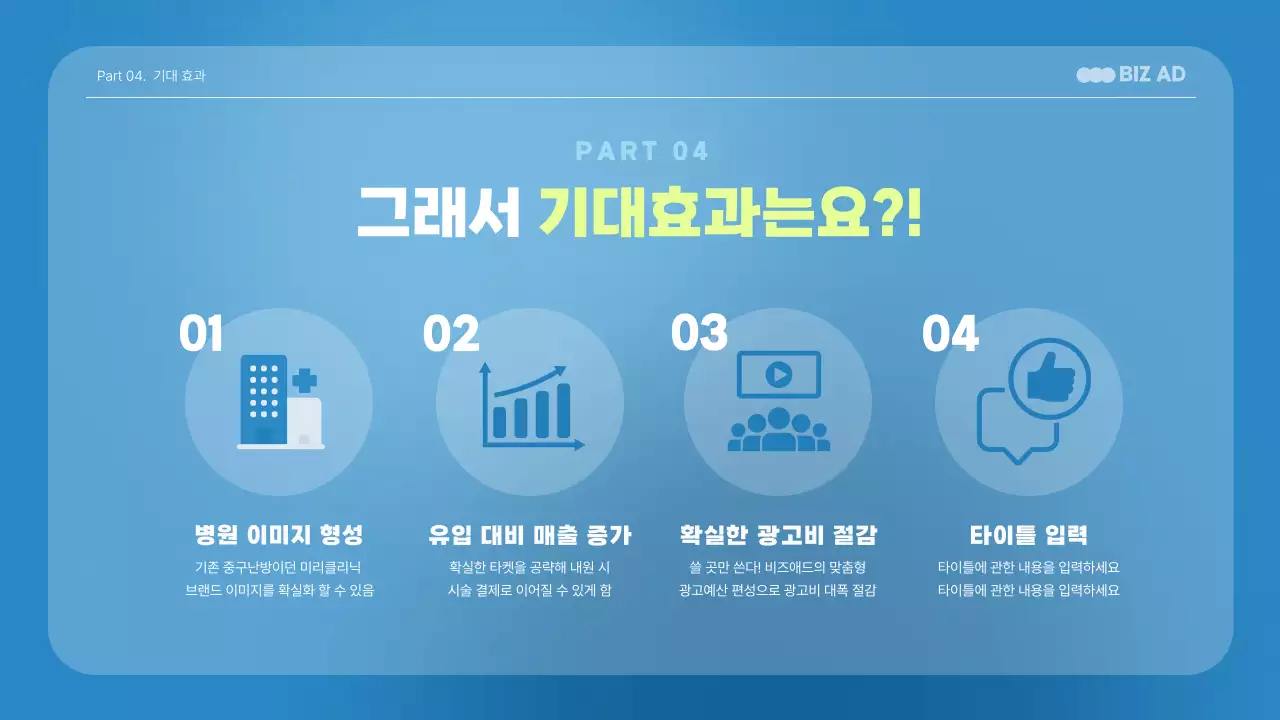 Part 04. 기대 효과

BIZ AD

PART 04

그래서 기대효과는요?!

01

병원 이미지 형성

기존 중구난방이던 미리클리닉 브랜드 이미지를 확실화 할 수 있음

02

유입 대비 매출 증가

확실한 타켓을 공략해 내원 시 시술 결제로 이어질 수 있게 함

03

확실한 광고비 절감

쓸 곳만 쓴다! 비즈애드의 맞춤형 광고예산 편성으로 광고비 대폭 절감

04

타이틀 입력

타이틀에 관한 내용을 입력하세요
타이틀에 관한 내용을 입력하세요